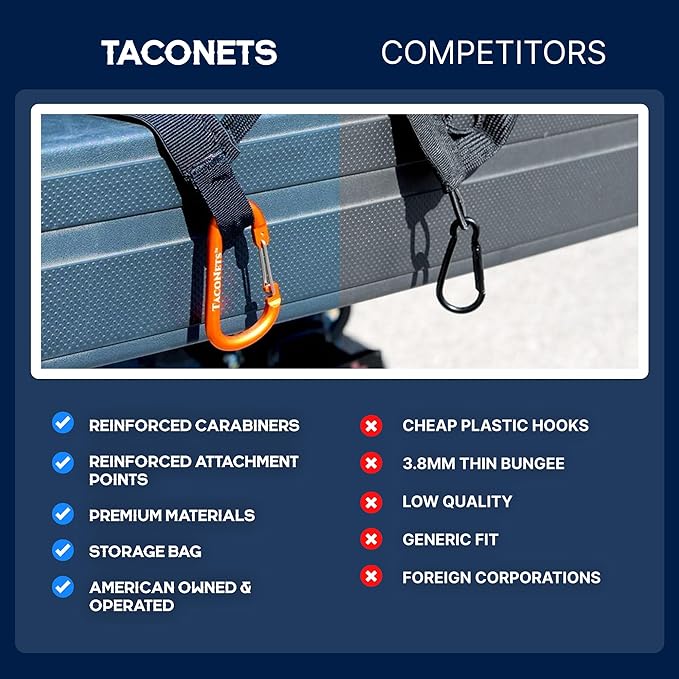 TACONETS

COMPETITORS

TACONETS™

REINFORCED CARABINERS

REINFORCED ATTACHMENT POINTS

PREMIUM MATERIALS

STORAGE BAG

AMERICAN OWNED & OPERATED

CHEAP PLASTIC HOOKS

3.8MM THIN BUNGEE

LOW QUALITY

GENERIC FIT

FOREIGN CORPORATIONS